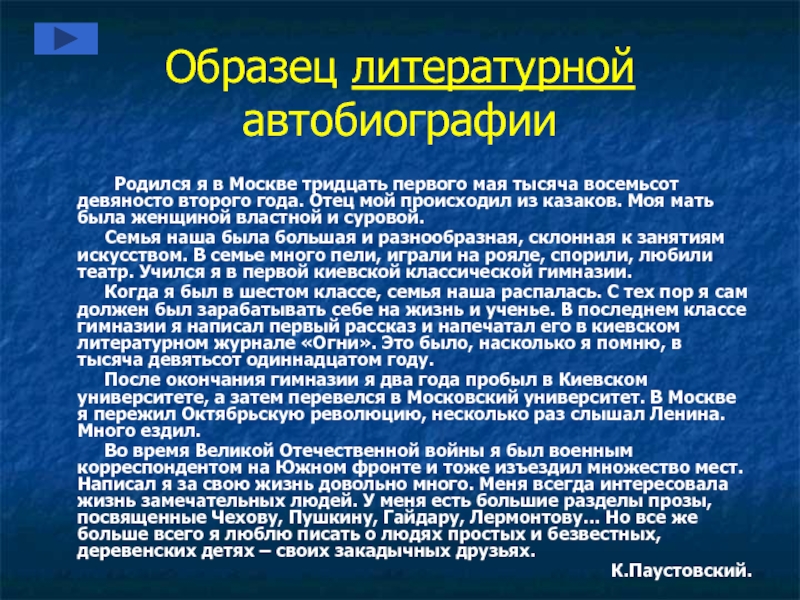 Образец литературной автобиографии

Родился я в Москве тридцать первого мая тысяча восемьсот девяносто второго года. Отец мой происходил из казаков. Моя мать была женщиной властной и суровой.

Семья наша была большая и разнообразная, склонная к занятиям искусством. В семье много пели, играли на рояле, спорили, любили театр. Учился я в первой киевской классической гимназии.

Когда я был в шестом классе, семья наша распалась. С тех пор я сам должен был зарабатывать себе на жизнь и ученье. В последнем классе гимназии я написал первый рассказ и напечатал его в киевском литературном журнале «Огни». Это было, насколько я помню, в тысяча девятьсот одиннадцатом году.

После окончания гимназии я два года пробыл в Киевском университете, а затем перевелся в Московский университет. В Москве я пережил Октябрьскую революцию, несколько раз слышал Ленина. Много ездил.

Во время Великой Отечественной войны я был военным корреспондентом на Южном фронте и тоже изъездил множество мест. Написал я за свою жизнь довольно много. Меня всегда интересовала жизнь замечательных людей. У меня есть большие разделы прозы, посвященные Чехову, Пушкину, Гайдару, Лермонтову... Но все же больше всего я люблю писать о людях простых и безвестных, деревенских детях – своих закадычных друзьях.

К.Паустовский.